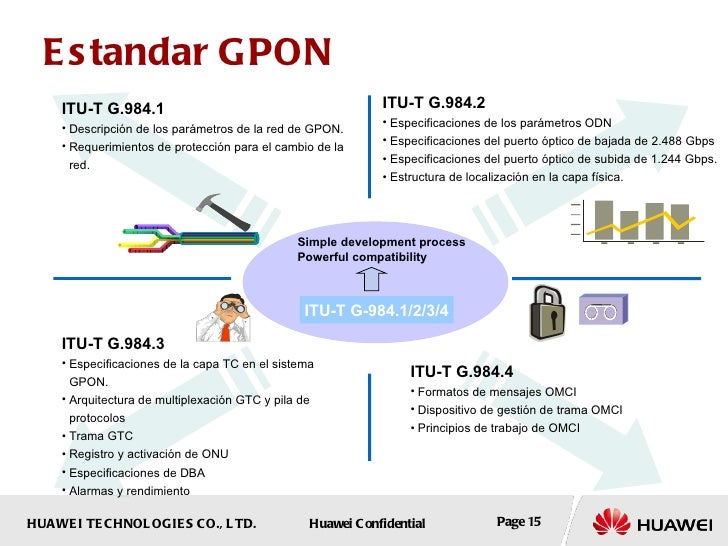 Estandar GPON

ITU-T G.984.1
• Descripción de los parámetros de la red de GPON.
• Requerimientos de protección para el cambio de la red.

ITU-T G.984.2
• Especificaciones de los parámetros ODN
• Especificaciones del puerto óptico de bajada de 2.488 Gbps
• Especificaciones del puerto óptico de subida de 1.244 Gbps.
• Estructura de localización en la capa física.

Simple development process
Powerful compatibility

ITU-T G-984.1/2/3/4

ITU-T G.984.3
• Especificaciones de la capa TC en el sistema GPON.
• Arquitectura de multiplexación GTC y pila de protocolos
• Trama GTC
• Registro y activación de ONU
• Especificaciones de DBA
• Alarmas y rendimiento

ITU-T G.984.4
• Formatos de mensajes OMCI
• Dispositivo de gestión de trama OMCI
• Principios de trabajo de OMCI

HUAWEI TECHNOLOGIES CO., LTD.
Huawei Confidential
Page 15
HUAWEI